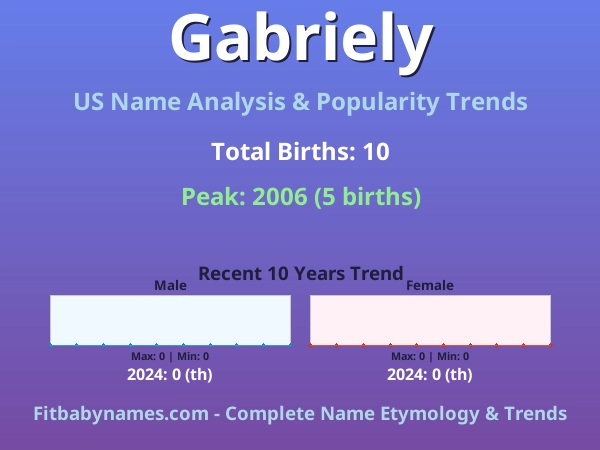 Gabriely

US Name Analysis & Popularity Trends

Total Births: 10

Peak: 2006 (5 births)

Recent 10 Years Trend

Male

Max: 0 | Min: 0

2024: 0 (th)

Female

Max: 0 | Min: 0

2024: 0 (th)

Fitbabynames.com - Complete Name Etymology & Trends